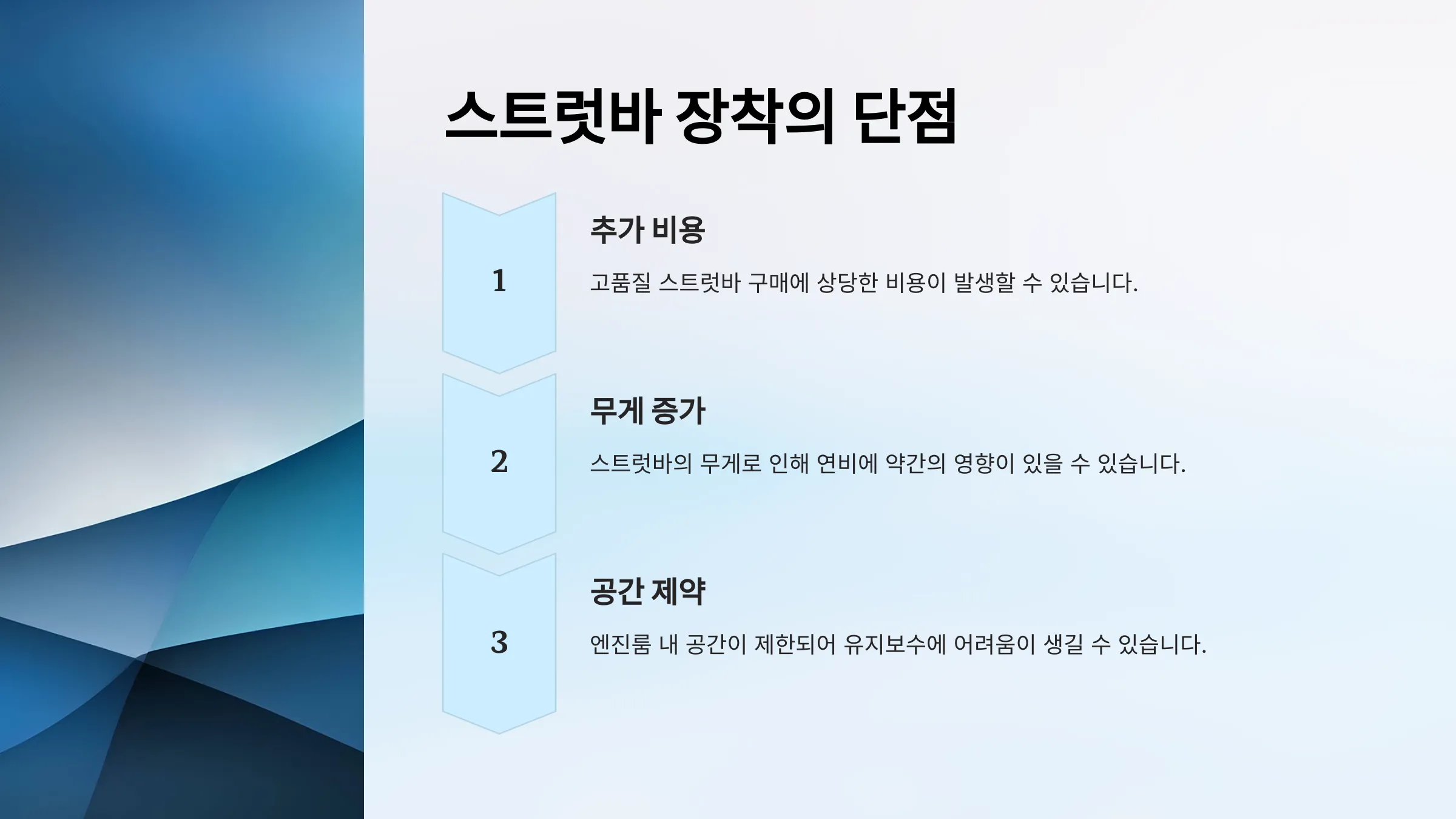 스트럿바 장착의 단점

1

추가 비용

고품질 스트럿바 구매에 상당한 비용이 발생할 수 있습니다.

2

무게 증가

스트럿바의 무게로 인해 연비에 약간의 영향이 있을 수 있습니다.

3

공간 제약

엔진룸 내 공간이 제한되어 유지보수에 어려움이 생길 수 있습니다.